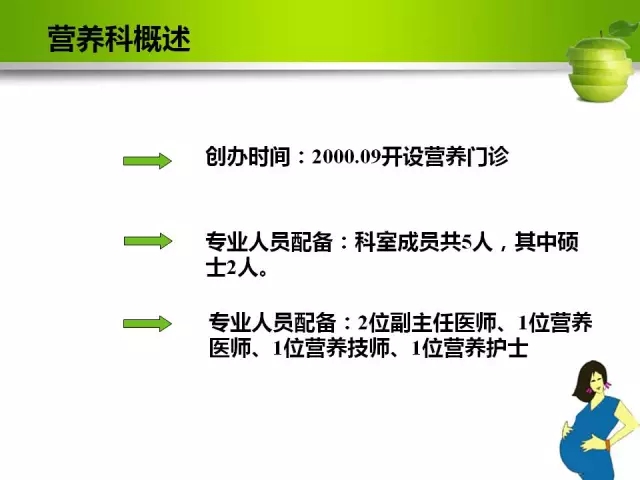 营养科概述

创办时间：2000.09开设营养门诊

专业人员配备：科室成员共5人，其中硕士2人。

专业人员配备：2位副主任医师、1位营养医师、1位营养技师、1位营养护士